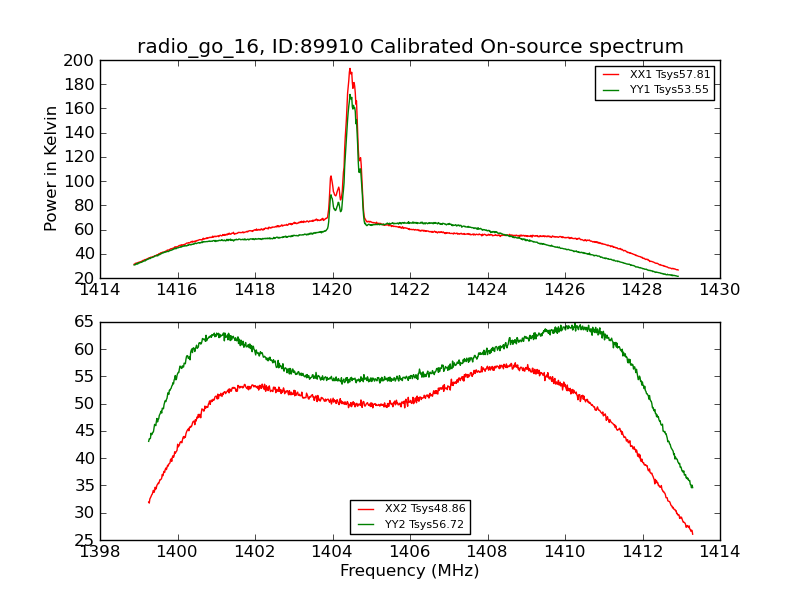 radio_go_16, ID:89910 Calibrated On-source spectrum

Power in Kelvin

200
180
160
140
120
100
80
60
40
20

XX1 Tsys57.81
YY1 Tsys53.55

1414 1416 1418 1420 1422 1424 1426 1428 1430

65
60
55
50
45
40
35
30
25

XX2 Tsys48.86
YY2 Tsys56.72

1398 1400 1402 1404 1406 1408 1410 1412 1414

Frequency (MHz)